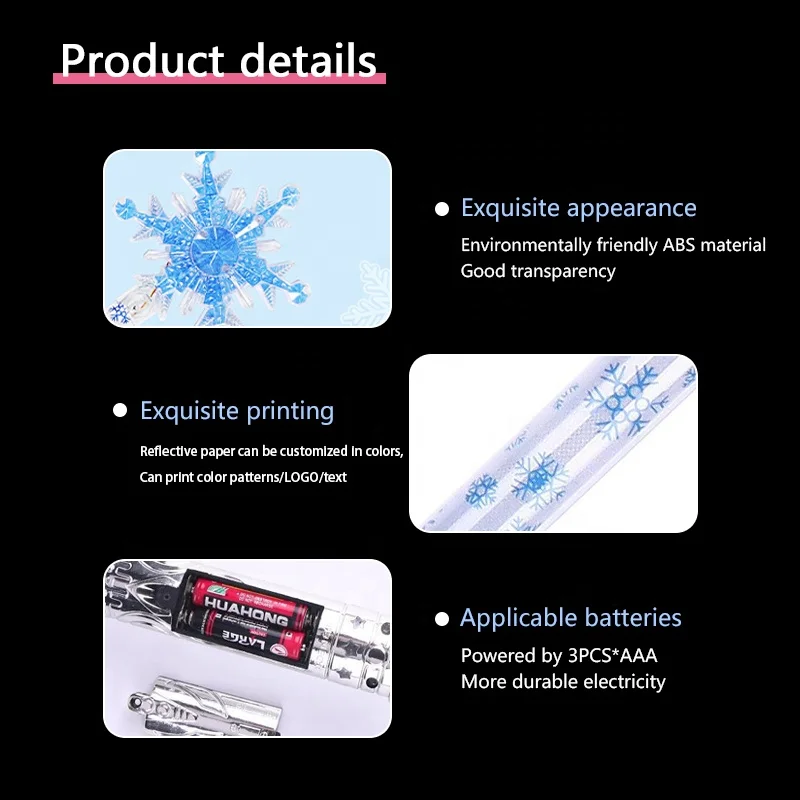 Product details

Exquisite appearance
Environmentally friendly ABS material
Good transparency

Exquisite printing
Reflective paper can be customized in colors,
Can print color patterns/LOGO/text

HUAHONG
LARGE

Applicable batteries
Powered by 3PCS*AAA
More durable electricity